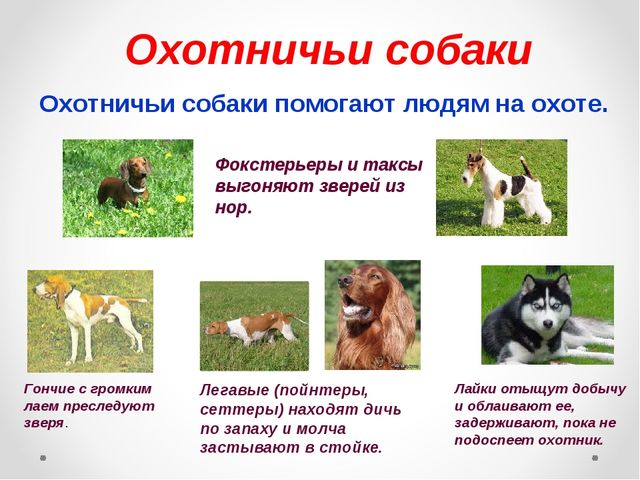 Охотничьи собаки

Охотничьи собаки помогают людям на охоте.

Фокстерьеры и таксы выгоняют зверей из нор.

Гончие с громким лаем преследуют зверя.

Легавые (пойнтеры, сеттеры) находят дичь по запаху и молча застывают в стойке.

Лайки отыщут добычу и облаивают ее, задерживают, пока не подоспеет охотник.